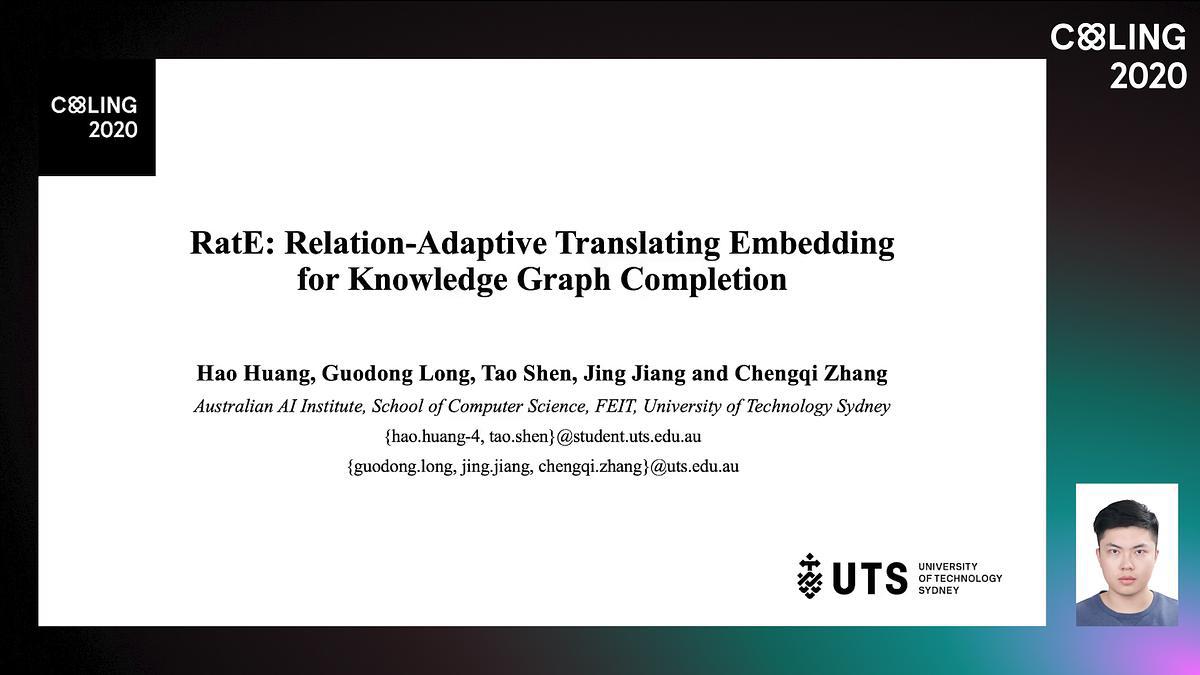 COLING 2020

COLING 2020

RatE: Relation-Adaptive Translating Embedding for Knowledge Graph Completion

Hao Huang, Guodong Long, Tao Shen, Jing Jiang and Chengqi Zhang

Australian AI Institute, School of Computer Science, FEIT, University of Technology Sydney

{hao.huang-4, tao.shen}@student.uts.edu.au

{guodong.long, jing.jiang, chengqi.zhang}@uts.edu.au

UTS UNIVERSITY OF TECHNOLOGY SYDNEY